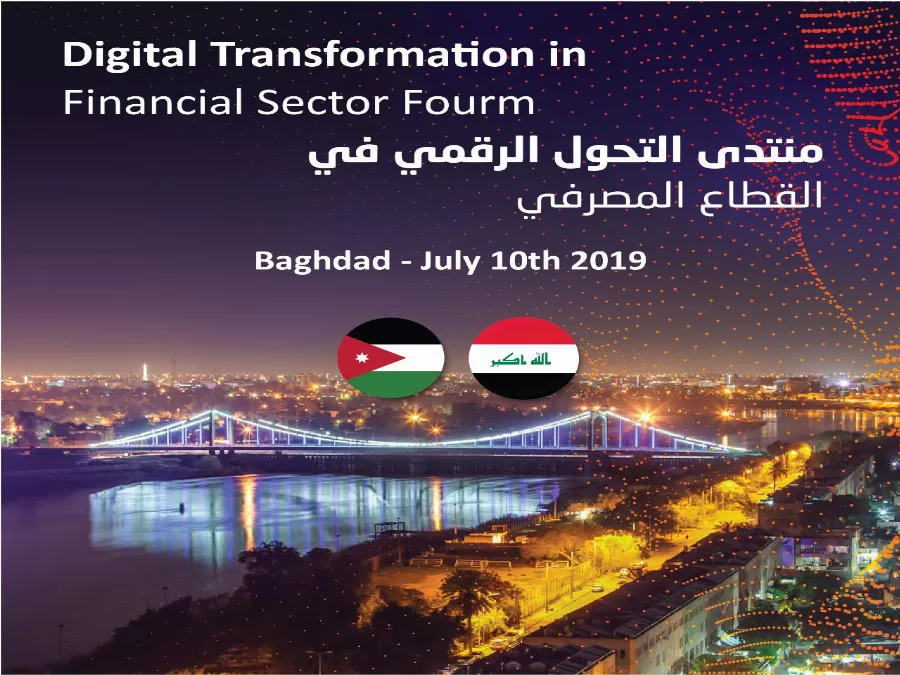 Digital Transformation in
Financial Sector Fourm

منتدى التحول الرقمي في
القطاع المصرفي

Baghdad - July 10th 2019

الله اكبر